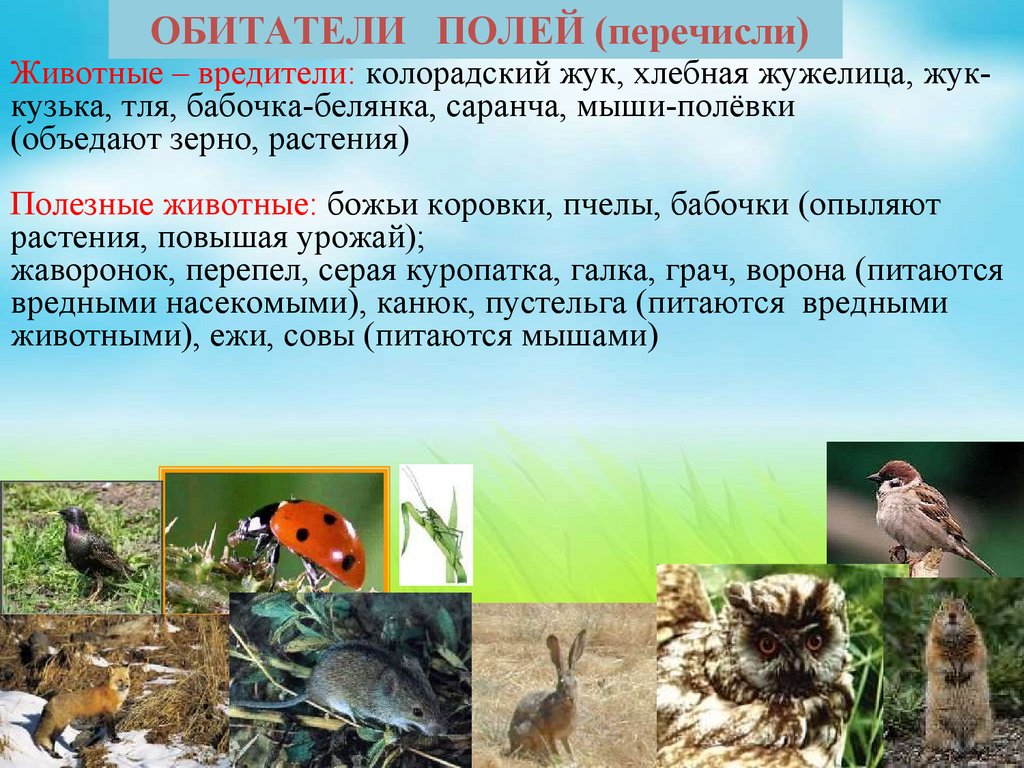 ОБИТАТЕЛИ ПОЛЕЙ (перечисли)

Животные – вредители: колорадский жук, хлебная жужелица, жук-кузька, тля, бабочка-белянка, саранча, мыши-полёвки (объедают зерно, растения)

Полезные животные: божьи коровки, пчелы, бабочки (опыляют растения, повышая урожай);
жаворонок, перепел, серая куропатка, галка, грач, ворона (питаются вредными насекомыми), канюк, пустельга (питаются вредными животными), ежи, совы (питаются мышами)